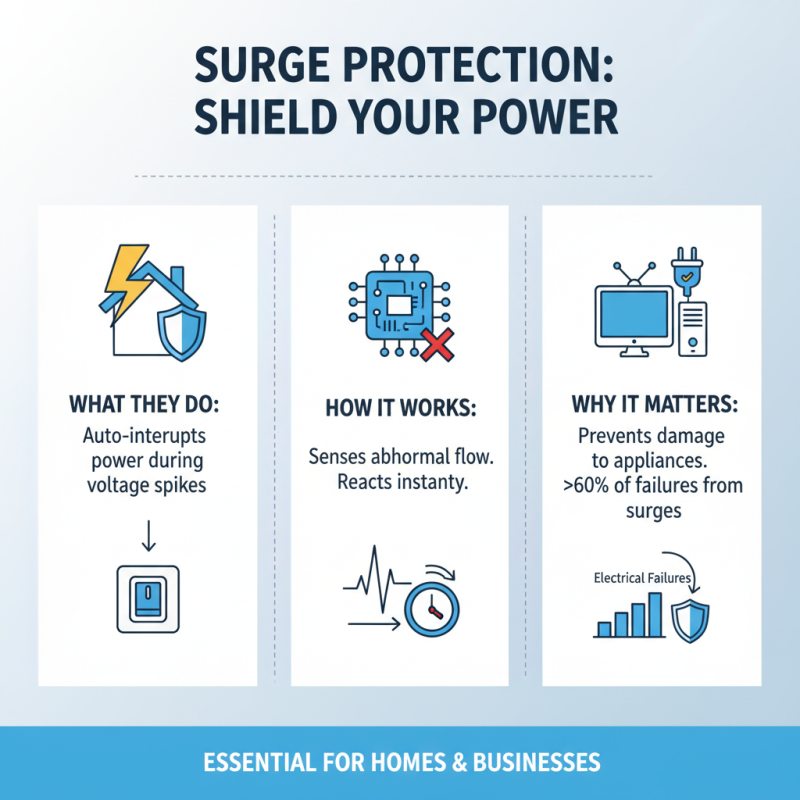 SURGE PROTECTION: SHIELD YOUR POWER

WHAT THEY DO:
Auto-interupts power during voltage spikes

HOW IT WORKS:
Senses abhormal flow. Reacts instanty.

WHY IT MATTERS:
Prevents damage to appliances. >60% of failures from surges

Electrical Failures

ESSENTIAL FOR HOMES & BUSINESSES